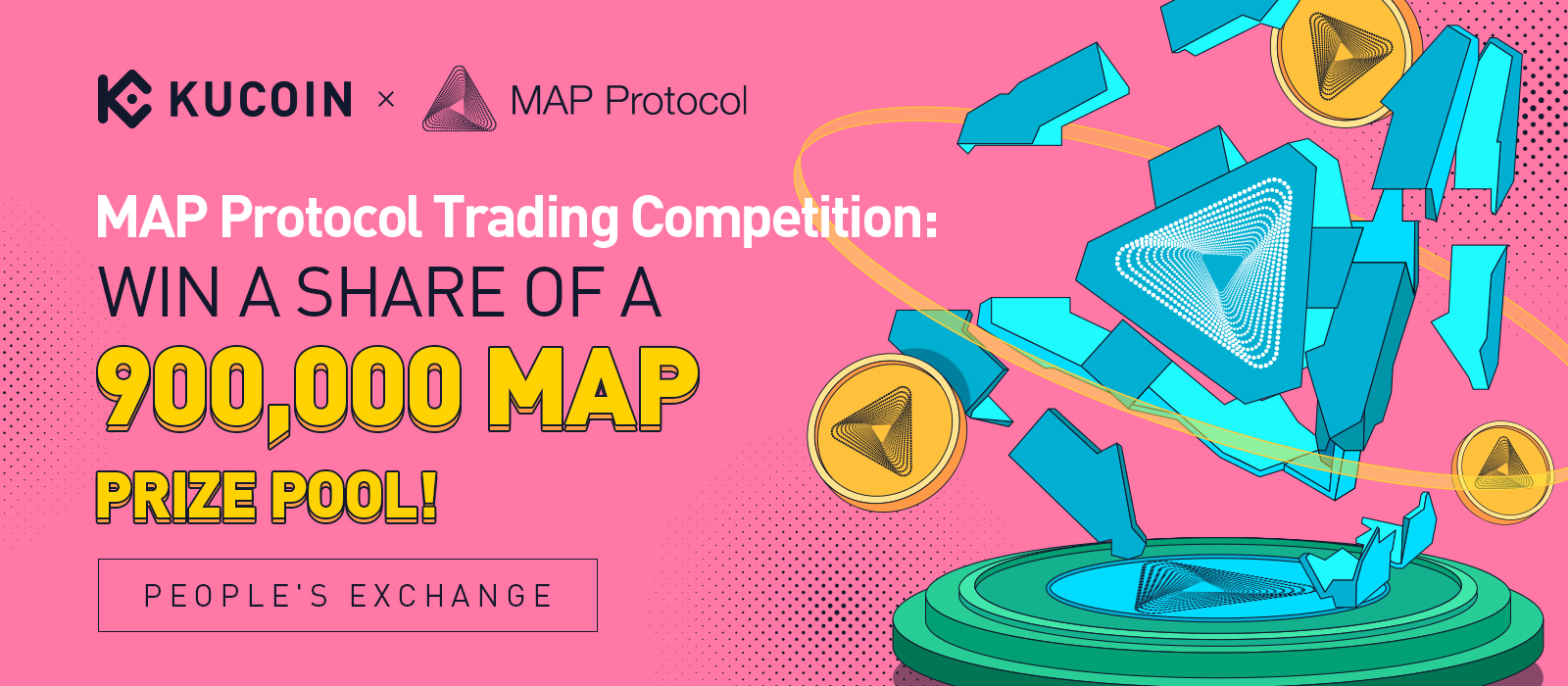 KUCOIN × MAP Protocol

MAP Protocol Trading Competition:
WIN A SHARE OF A
900,000 MAP
PRIZE POOL!

PEOPLE'S EXCHANGE